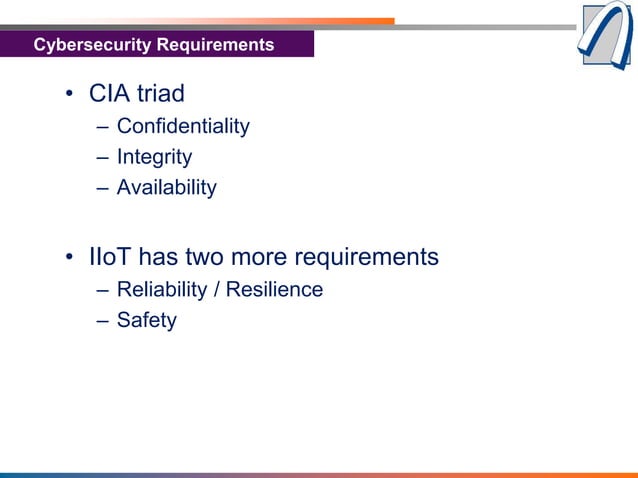 Cybersecurity Requirements

• CIA triad
– Confidentiality
– Integrity
– Availability

• IIoT has two more requirements
– Reliability / Resilience
– Safety